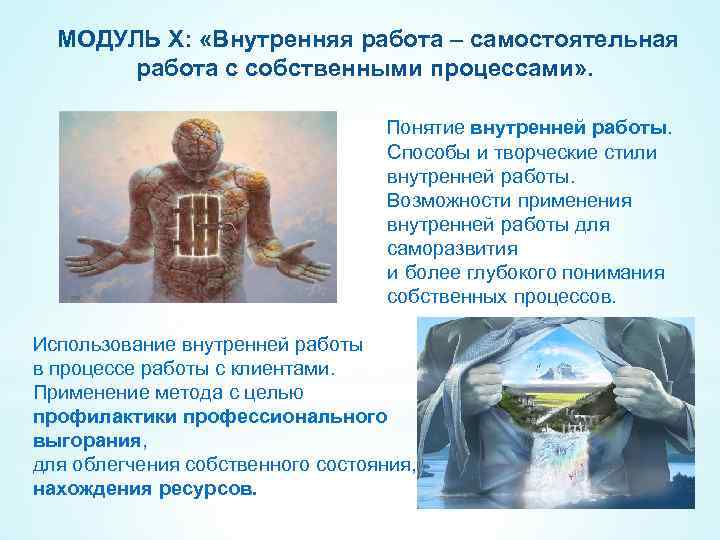 МОДУЛЬ X: «Внутренняя работа – самостоятельная работа с собственными процессами».

Понятие внутренней работы. Способы и творческие стили внутренней работы. Возможности применения внутренней работы для саморазвития и более глубокого понимания собственных процессов.

Использование внутренней работы в процессе работы с клиентами. Применение метода с целью профилактики профессионального выгорания, для облегчения собственного состояния, нахождения ресурсов.